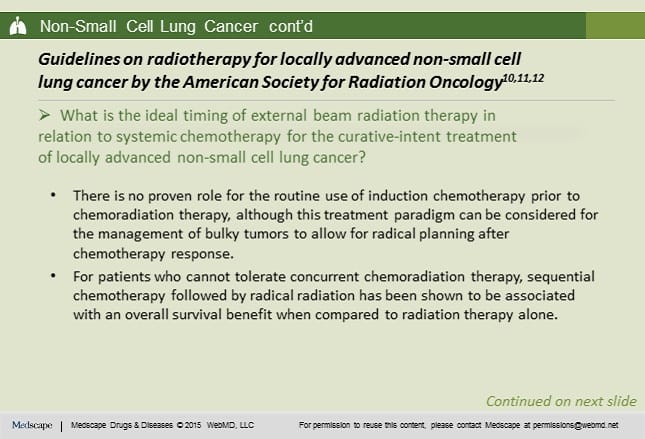 Non-Small Cell Lung Cancer cont'd

Guidelines on radiotherapy for locally advanced non-small cell lung cancer by the American Society for Radiation Oncology$^{10,11,12}$

➢ What is the ideal timing of external beam radiation therapy in relation to systemic chemotherapy for the curative-intent treatment of locally advanced non-small cell lung cancer?

• There is no proven role for the routine use of induction chemotherapy prior to chemoradiation therapy, although this treatment paradigm can be considered for the management of bulky tumors to allow for radical planning after chemotherapy response.

• For patients who cannot tolerate concurrent chemoradiation therapy, sequential chemotherapy followed by radical radiation has been shown to be associated with an overall survival benefit when compared to radiation therapy alone.

Continued on next slide

Medscape | Medscape Drugs & Diseases © 2015 WebMD, LLC For permission to reuse this content, please contact Medscape at permissions@webmd.net